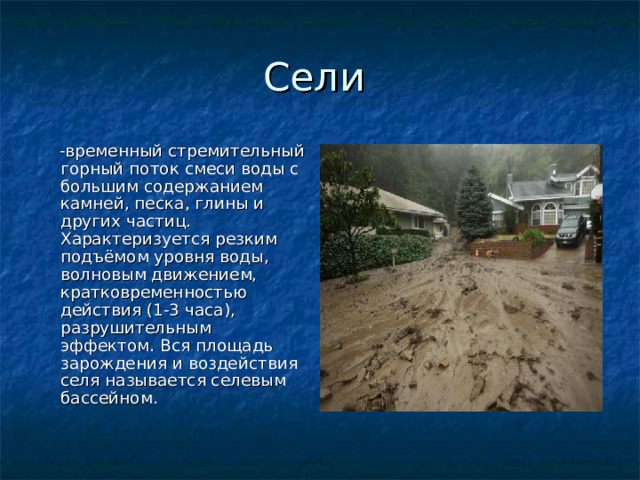 Сели

-временный стремительный горный поток смеси воды с большим содержанием камней, песка, глины и других частиц. Характеризуется резким подъёмом уровня воды, волновым движением, кратковременностью действия (1-3 часа), разрушительным эффектом. Вся площадь зарождения и воздействия селя называется селевым бассейном.